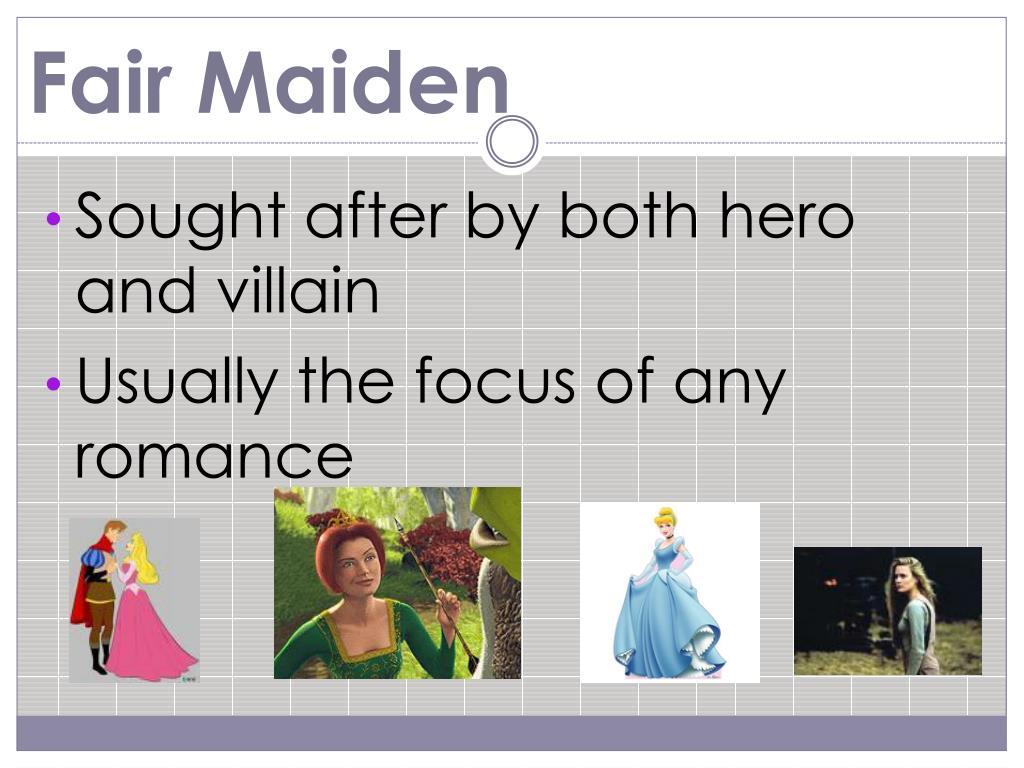 Fair Maiden

• Sought after by both hero and villain
• Usually the focus of any romance